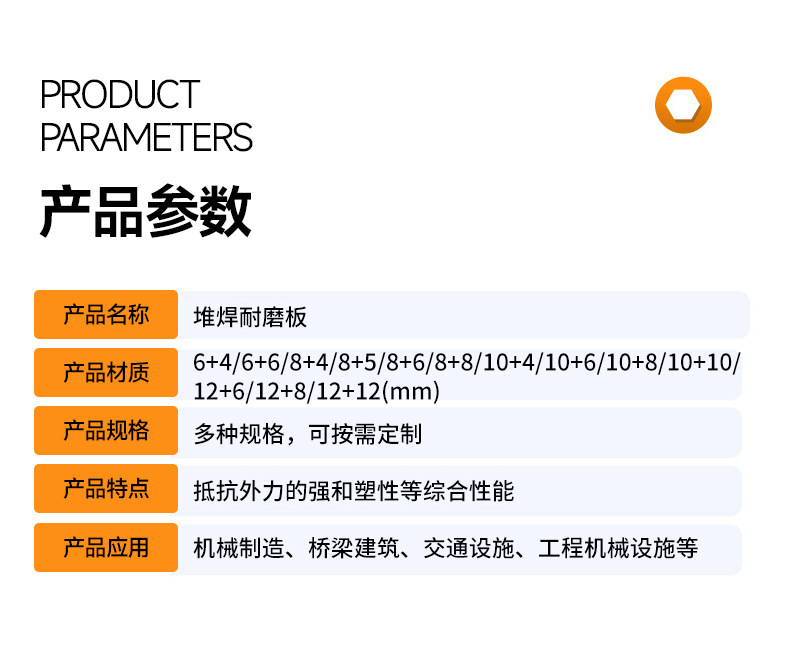 PRODUCT PARAMETERS

产品参数

| 产品名称 | 堆焊耐磨板 |
|---|---|
| 产品材质 | 6+4/6+6/8+4/8+5/8+6/8+8/10+4/10+6/10+8/10+10/12+6/12+8/12+12(mm) |
| 产品规格 | 多种规格，可按需定制 |
| 产品特点 | 抵抗外力的强和塑性等综合性能 |
| 产品应用 | 机械制造、桥梁建筑、交通设施、工程机械设施等 |